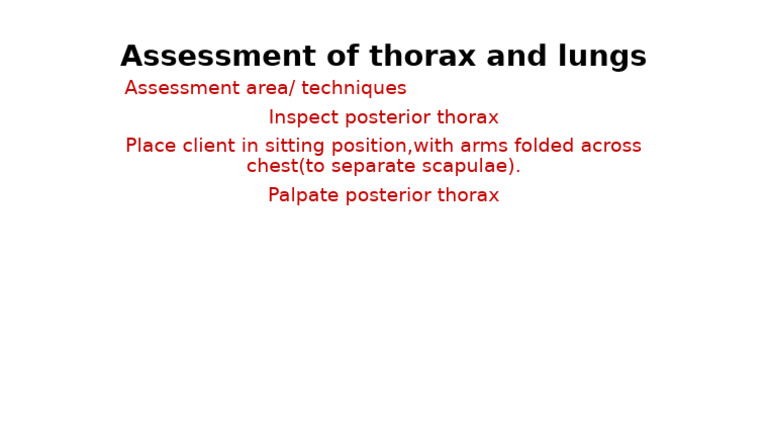 Assessment of thorax and lungs

Assessment area/ techniques

Inspect posterior thorax

Place client in sitting position,with arms folded across chest(to separate scapulae).

Palpate posterior thorax